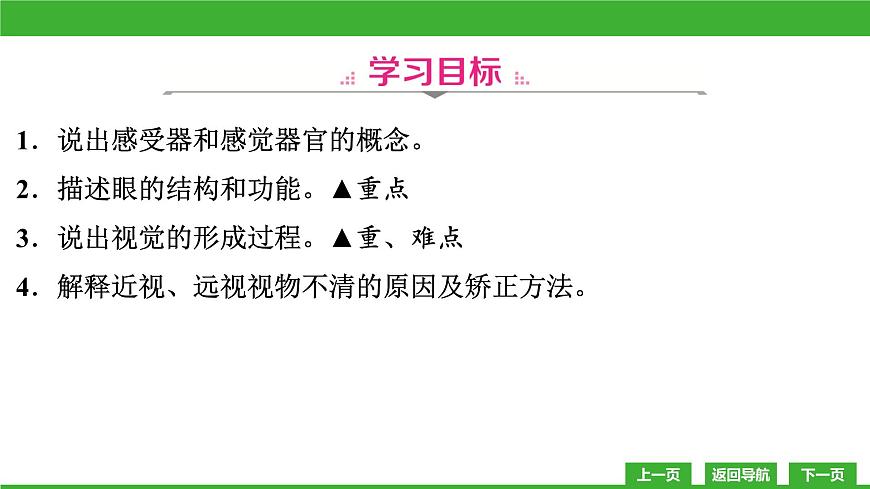 学习目标

1．说出感受器和感觉器官的概念。

2．描述眼的结构和功能。▲重点

3．说出视觉的形成过程。▲重、难点

4．解释近视、远视视物不清的原因及矫正方法。

上一页 返回导航 下一页